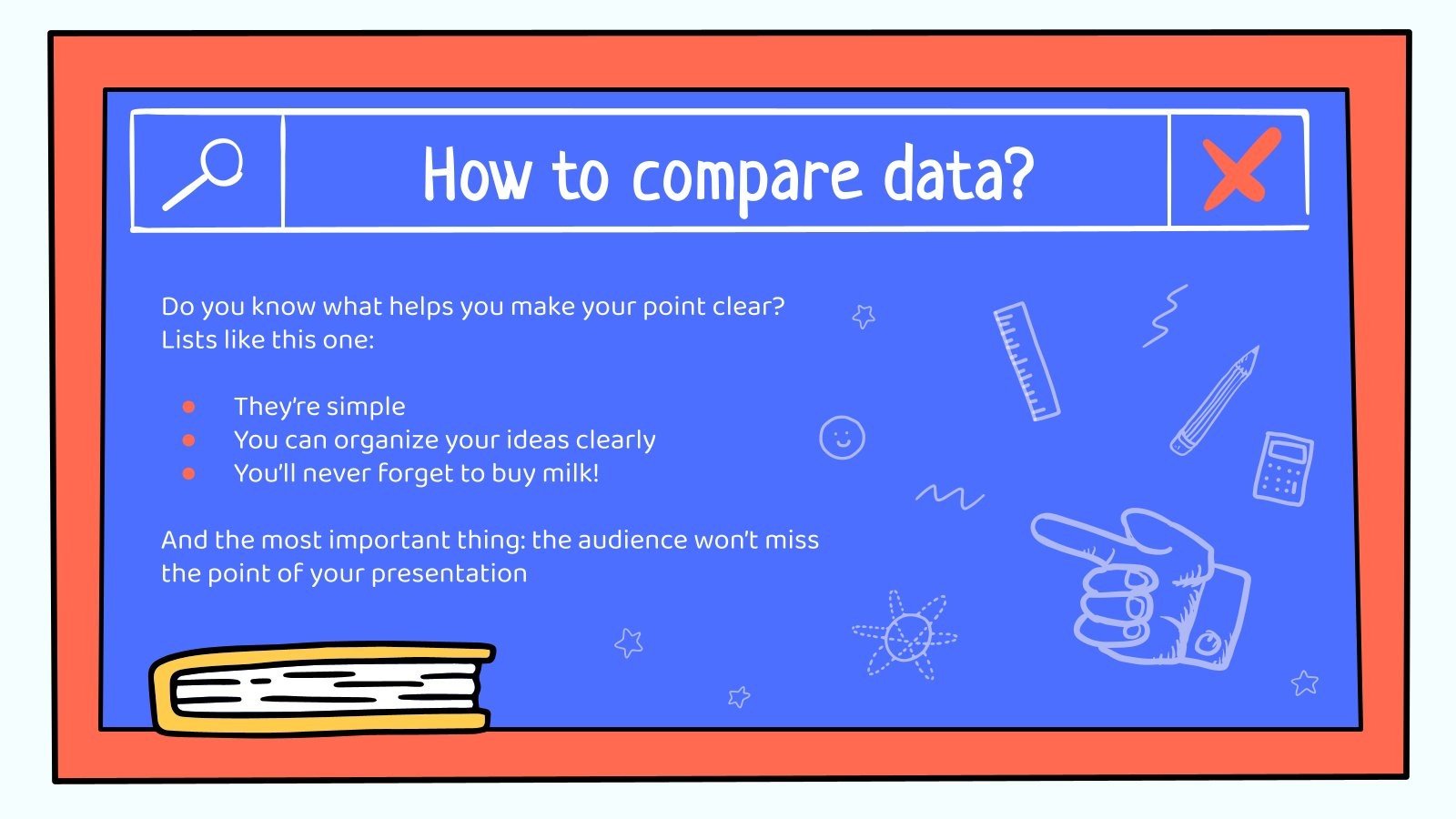 How to compare data?

Do you know what helps you make your point clear? Lists like this one:

- They're simple
- You can organize your ideas clearly
- You'll never forget to buy milk!

And the most important thing: the audience won't miss the point of your presentation